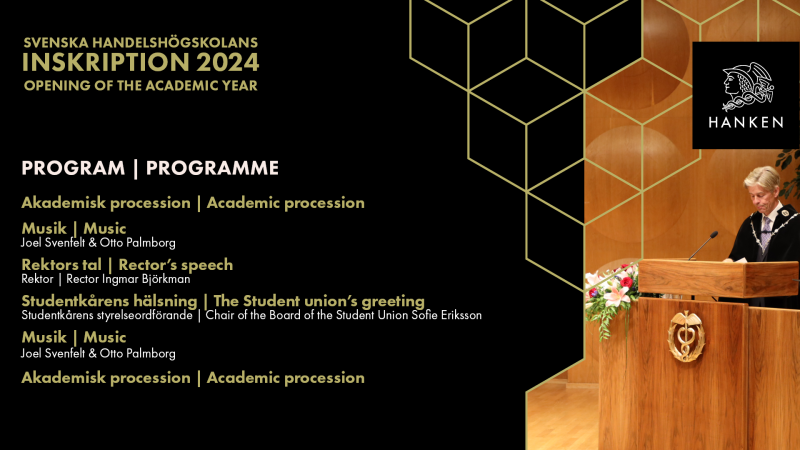 SVENSKA HANDELSHÖGSKOLANS
INSKRIPTION 2024
OPENING OF THE ACADEMIC YEAR

HANKEN

PROGRAM | PROGRAMME

Akademisk procession | Academic procession

Musik | Music
Joel Svenfelt & Otto Palmborg

Rektors tal | Rector's speech
Rektor | Rector Ingmar Björkman

Studentkårens hälsning | The Student union's greeting
Studentkårens styrelseordförande | Chair of the Board of the Student Union Sofie Eriksson

Musik | Music
Joel Svenfelt & Otto Palmborg

Akademisk procession | Academic procession